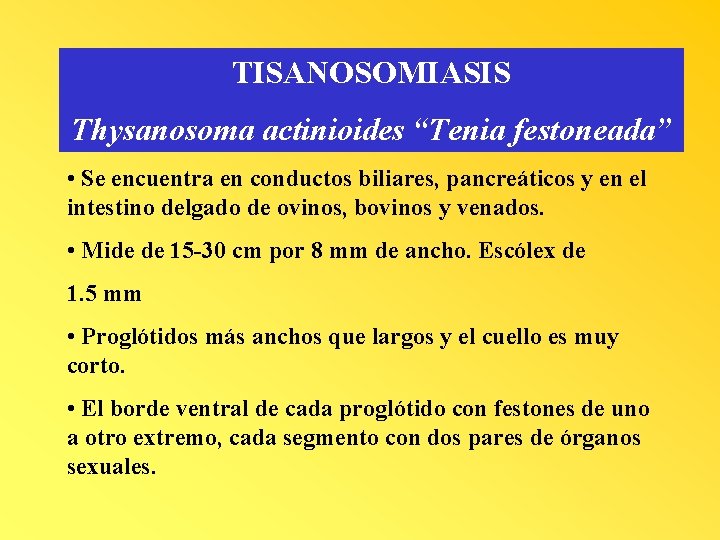 TISANOSOMIASIS

Thysanosoma actinioides “Tenia festoneada”

• Se encuentra en conductos biliares, pancreáticos y en el intestino delgado de ovinos, bovinos y venados.

• Mide de 15-30 cm por 8 mm de ancho. Escólex de

1.5 mm

• Proglótidos más anchos que largos y el cuello es muy corto.

• El borde ventral de cada proglótido con festones de uno a otro extremo, cada segmento con dos pares de órganos sexuales.